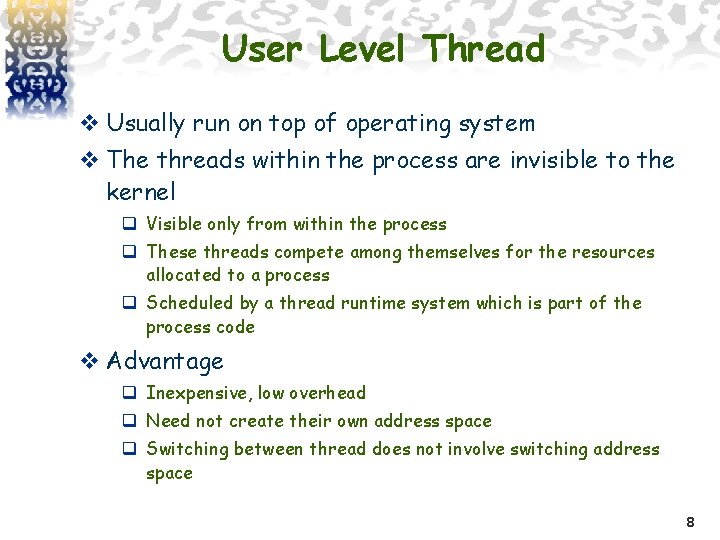 User Level Thread

❖ Usually run on top of operating system

❖ The threads within the process are invisible to the kernel

❑ Visible only from within the process

❑ These threads compete among themselves for the resources allocated to a process

❑ Scheduled by a thread runtime system which is part of the process code

❖ Advantage

❑ Inexpensive, low overhead

❑ Need not create their own address space

❑ Switching between thread does not involve switching address space

8